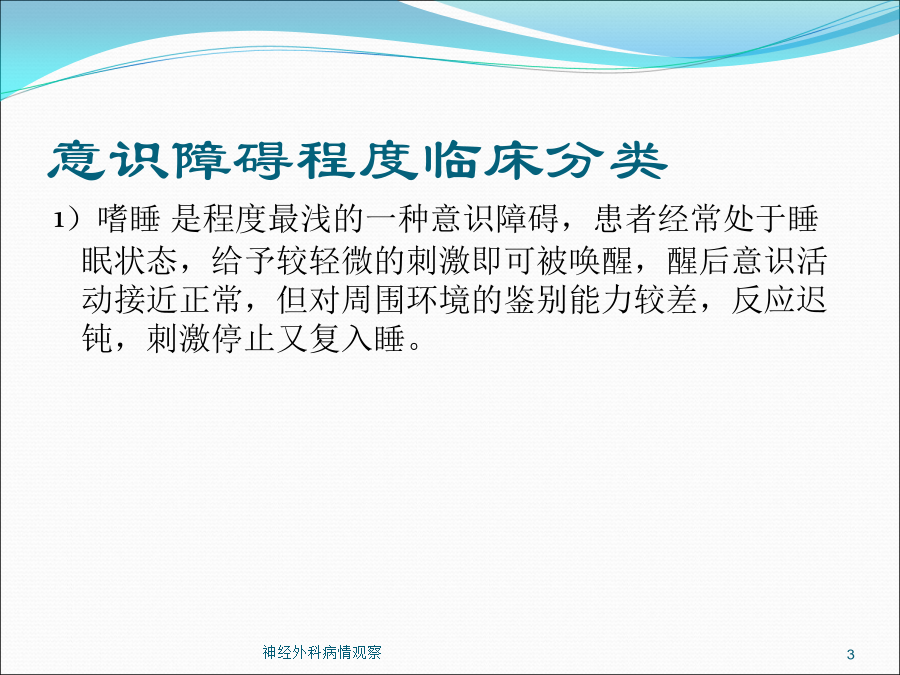 意识障碍程度临床分类

1）嗜睡 是程度最浅的一种意识障碍，患者经常处于睡眠状态，给予较轻微的刺激即可被唤醒，醒后意识活动接近正常，但对周围环境的鉴别能力较差，反应迟钝，刺激停止又复入睡。

神经外科病情观察

3